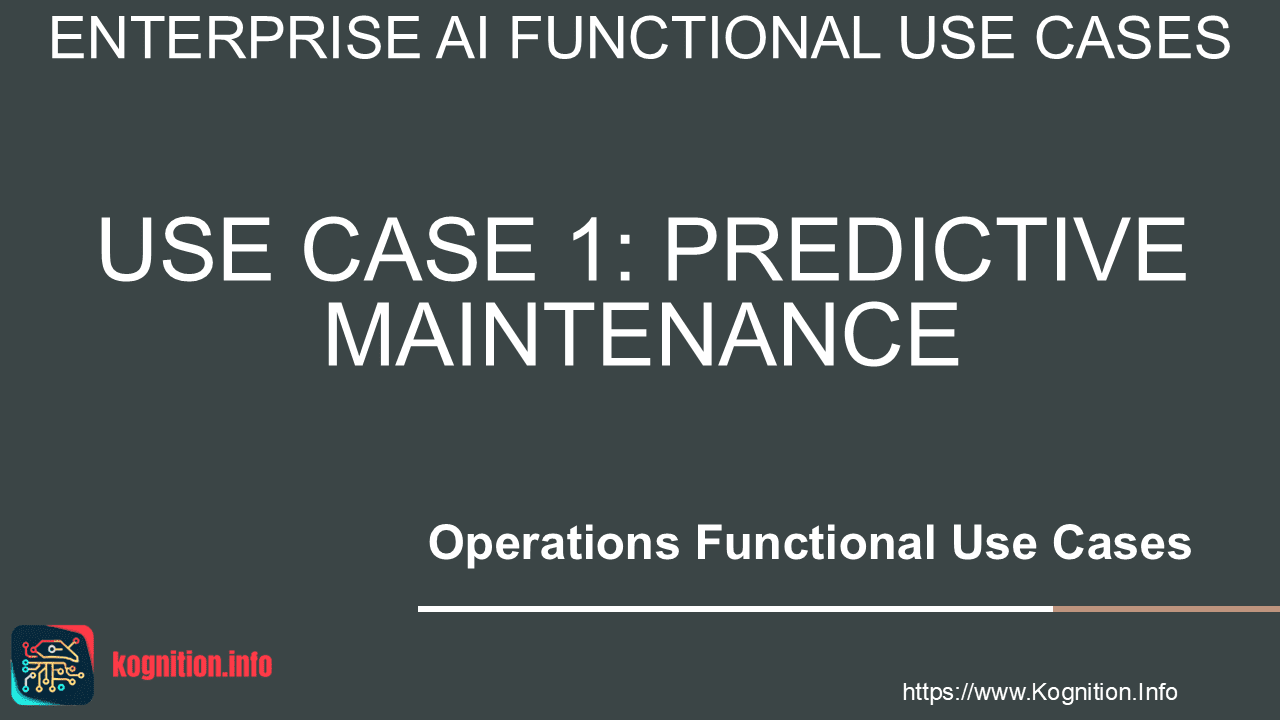 ENTERPRISE AI FUNCTIONAL USE CASES

USE CASE 1: PREDICTIVE MAINTENANCE

Operations Functional Use Cases

kognition.info

https://www.Kognition.Info